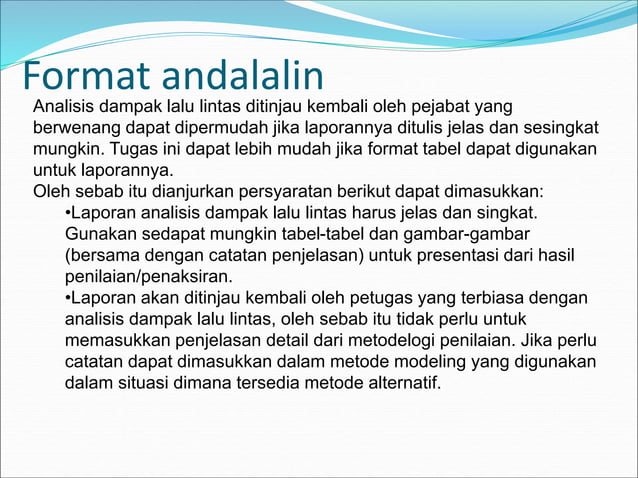 Format andalalin

Analisis dampak lalu lintas ditinjau kembali oleh pejabat yang berwenang dapat dipermudah jika laporannya ditulis jelas dan sesingkat mungkin. Tugas ini dapat lebih mudah jika format tabel dapat digunakan untuk laporannya.

Oleh sebab itu dianjurkan persyaratan berikut dapat dimasukkan:

•Laporan analisis dampak lalu lintas harus jelas dan singkat. Gunakan sedapat mungkin tabel-tabel dan gambar-gambar (bersama dengan catatan penjelasan) untuk presentasi dari hasil penilaian/penaksiran.

•Laporan akan ditinjau kembali oleh petugas yang terbiasa dengan analisis dampak lalu lintas, oleh sebab itu tidak perlu untuk memasukkan penjelasan detail dari metodelogi penilaian. Jika perlu catatan dapat dimasukkan dalam metode modeling yang digunakan dalam situasi dimana tersedia metode alternatif.